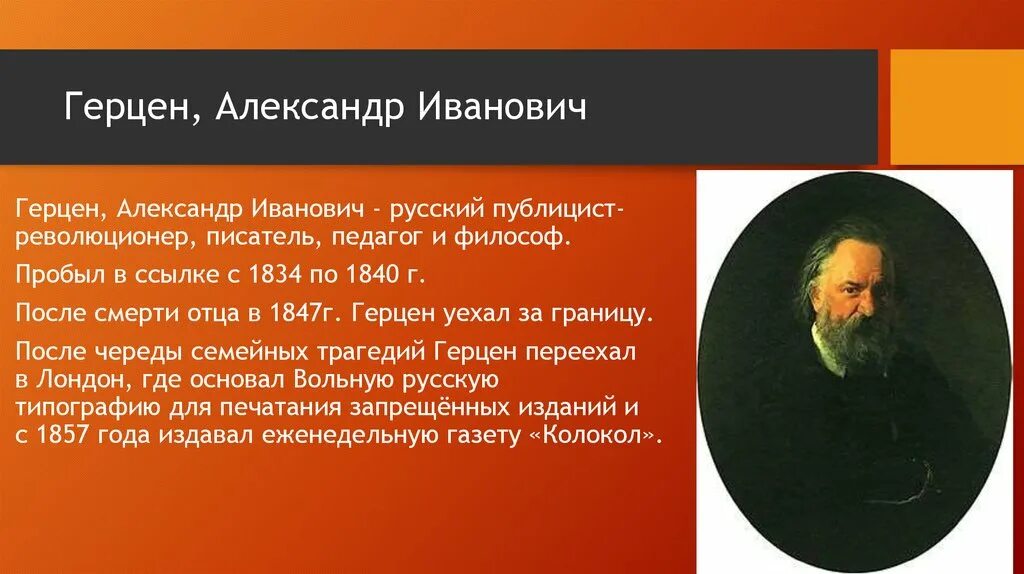 Герцен, Александр Иванович

Герцен, Александр Иванович - русский публицист-революционер, писатель, педагог и философ.

Пробыл в ссылке с 1834 по 1840 г.

После смерти отца в 1847г. Герцен уехал за границу.

После череды семейных трагедий Герцен переехал в Лондон, где основал Вольную русскую типографию для печатания запрещённых изданий и с 1857 года издавал еженедельную газету «Колокол».